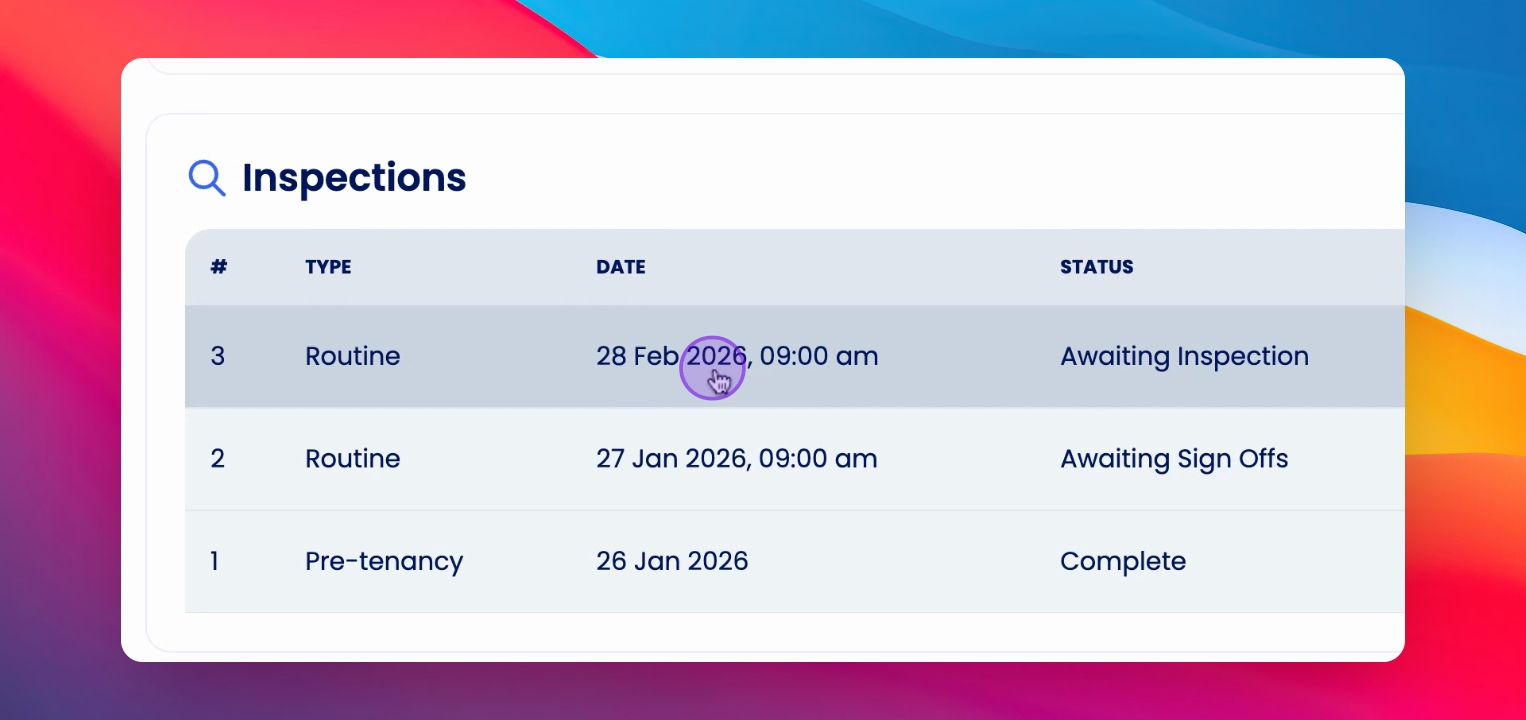 Inspections

| # | TYPE | DATE | STATUS |
|---|---|---|---|
| 3 | Routine | 28 Feb 2026, 09:00 am | Awaiting Inspection |
| 2 | Routine | 27 Jan 2026, 09:00 am | Awaiting Sign Offs |
| 1 | Pre-tenancy | 26 Jan 2026 | Complete |